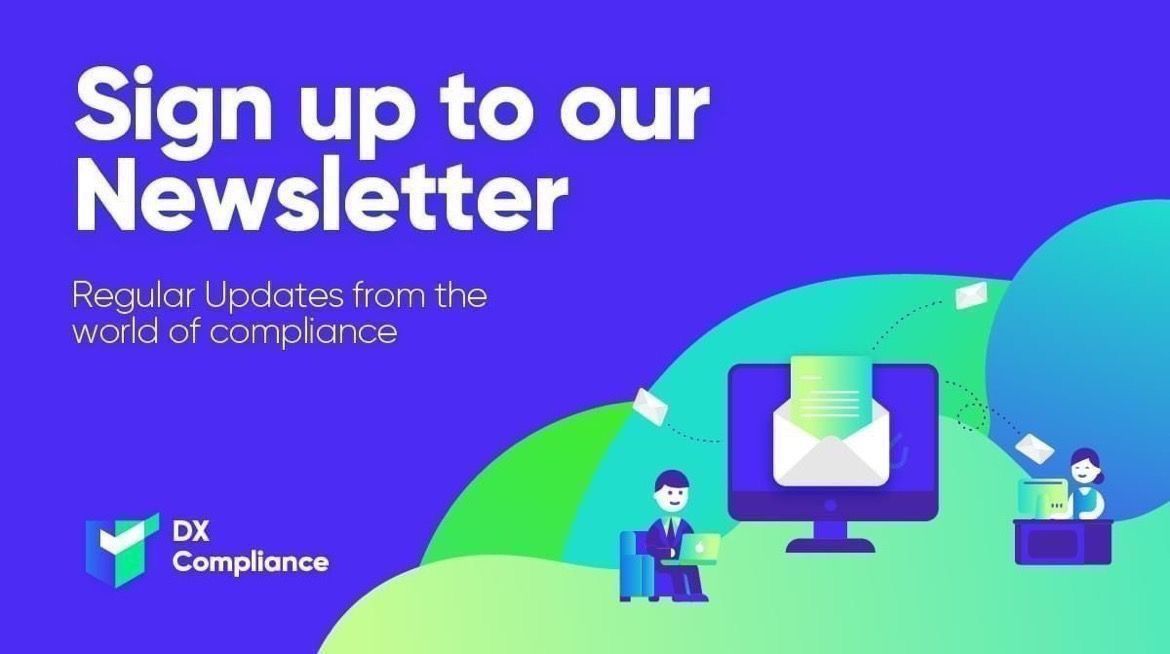 Sign up to our Newsletter

Regular Updates from the world of compliance

DX Compliance